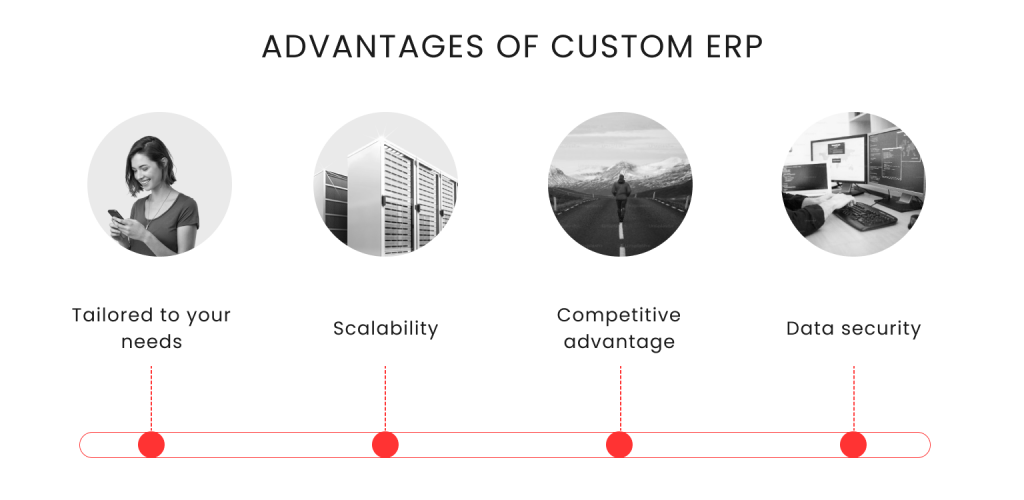 ADVANTAGES OF CUSTOM ERP

Tailored to your needs

Scalability

Competitive advantage

Data security